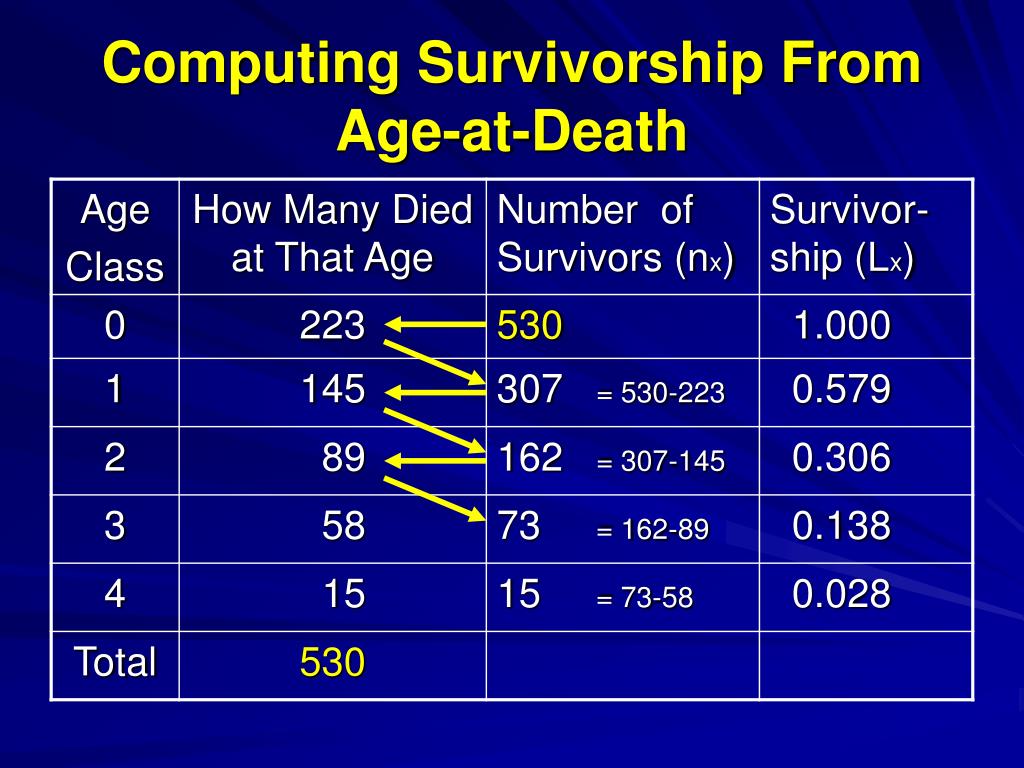 Computing Survivorship From Age-at-Death

| Age Class | How Many Died at That Age | Number of Survivors ($n_x$) | Survivor-ship ($L_x$) |
|---|---|---|---|
| 0 | 223 | 530 | 1.000 |
| 1 | 145 | 307 = 530-223 | 0.579 |
| 2 | 89 | 162 = 307-145 | 0.306 |
| 3 | 58 | 73 = 162-89 | 0.138 |
| 4 | 15 | 15 = 73-58 | 0.028 |
| Total | 530 | | |